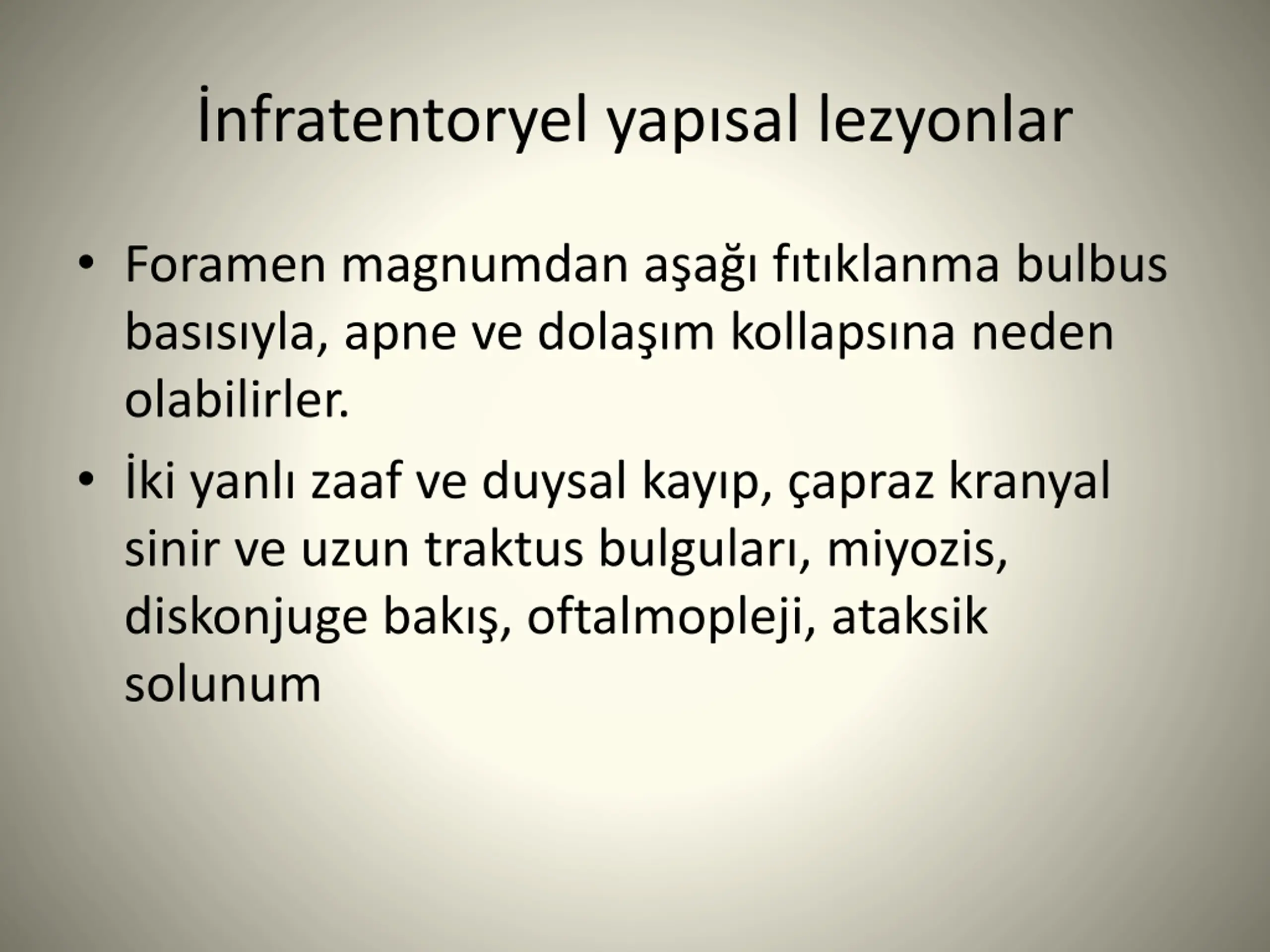 İnfratentoryel yapısal lezyonlar

• Foramen magnumdan aşağı fıtıklanma bulbus basısıyla, apne ve dolaşım kollapsına neden olabilirler.

• İki yanlı zaaf ve duysal kayıp, çapraz kranyal sinir ve uzun traktus bulguları, miyozis, diskonjuge bakış, oftalmopleji, ataksik solunum